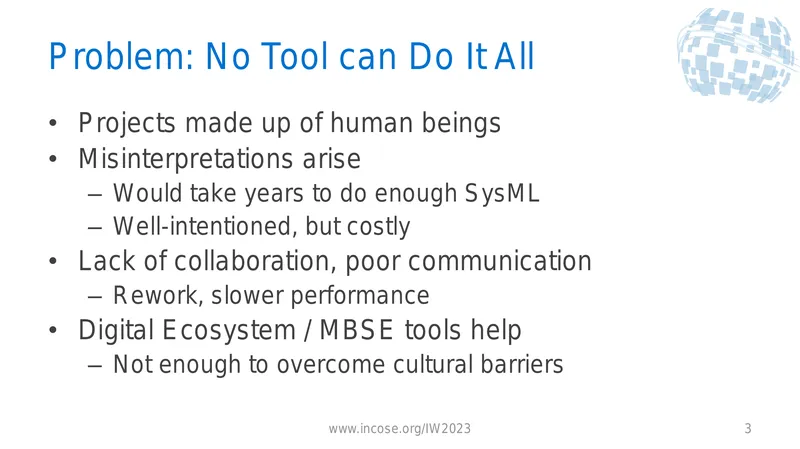 Problem: No Tool can Do It All

• Projects made up of human beings
• Misinterpretations arise
– Would take years to do enough SysML
– Well-intentioned, but costly
• Lack of collaboration, poor communication
– Rework, slower performance
• Digital Ecosystem / MBSE tools help
– Not enough to overcome cultural barriers

www.incose.org/IW2023

3